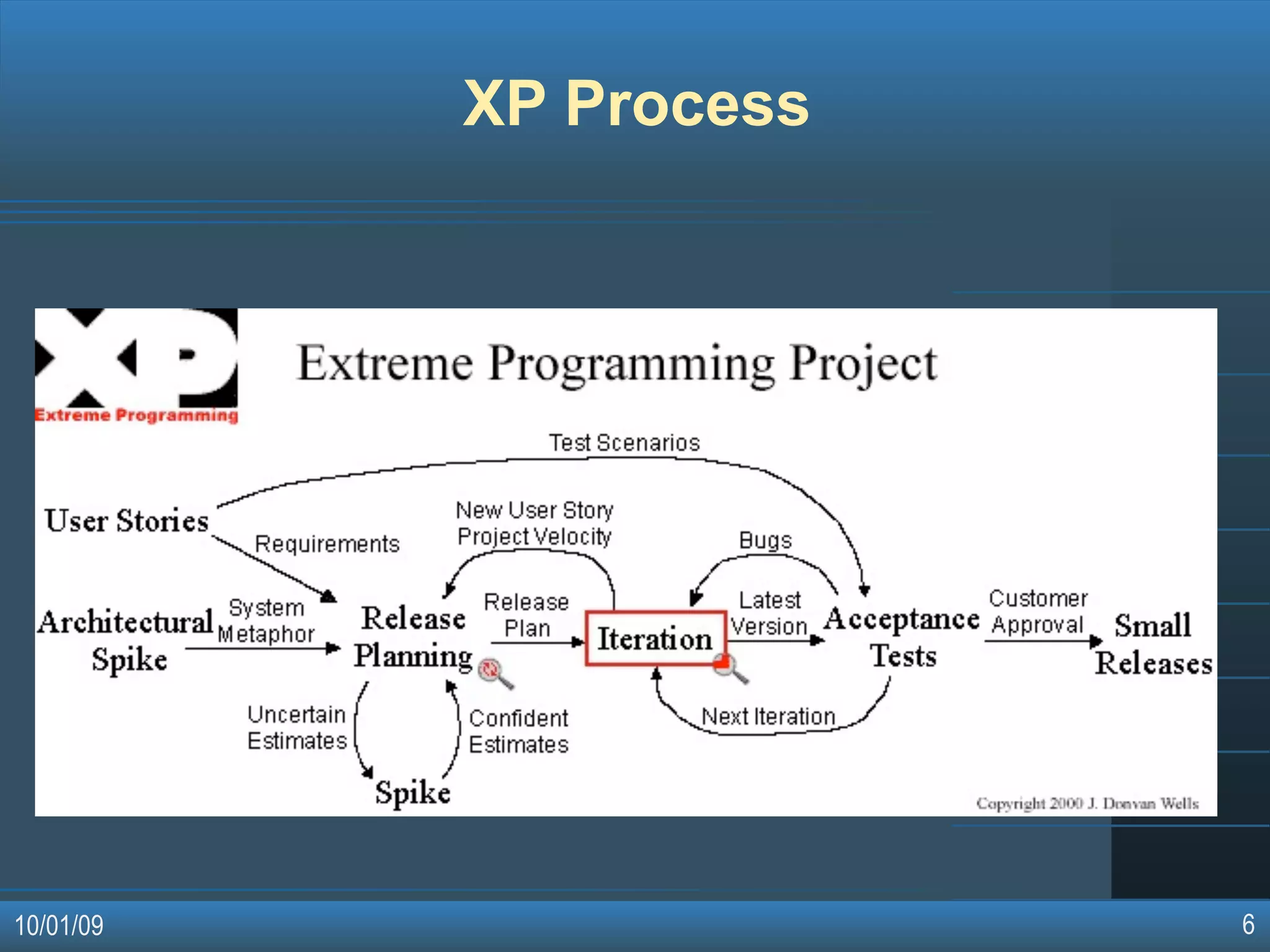 XP Process

XP
Extreme Programming

Extreme Programming Project

Test Scenarios

User Stories

Requirements

New User Story
Project Velocity

Bugs

Architectural Spike

System Metaphor

Release Planning

Release Plan

Iteration

Latest Version

Acceptance Tests

Customer Approval

Small Releases

Uncertain Estimates

Confident Estimates

Next Iteration

Spike

Copyright 2000 J. Donvan Wells

10/01/09

6